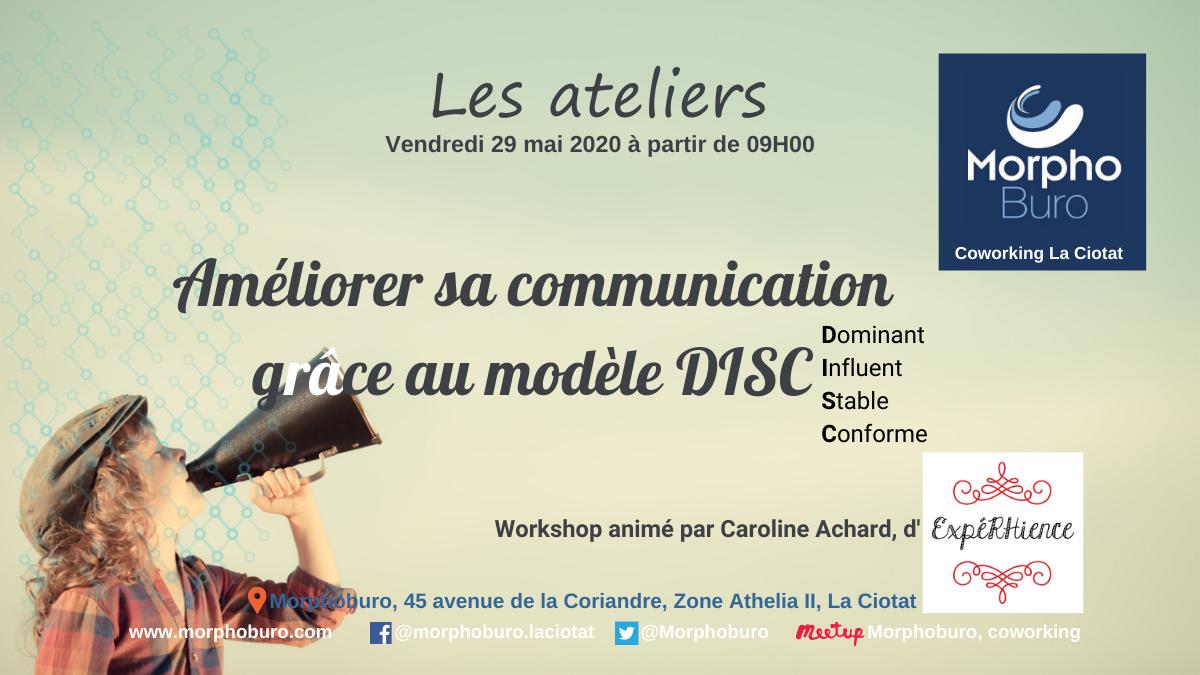 Les ateliers
Vendredi 29 mai 2020 à partir de 09H00

Morpho Buro
Coworking La Ciotat

Améliorer sa communication grâce au modèle DISC

Dominant
Influent
Stable
Conforme

Workshop animé par Caroline Achard, d' ExpéRHience

Morphoburo, 45 avenue de la Coriandre, Zone Athelia II, La Ciotat

www.morphoburo.com @morphoburo.laciotat @Morphoburo Meetup Morphoburo, coworking